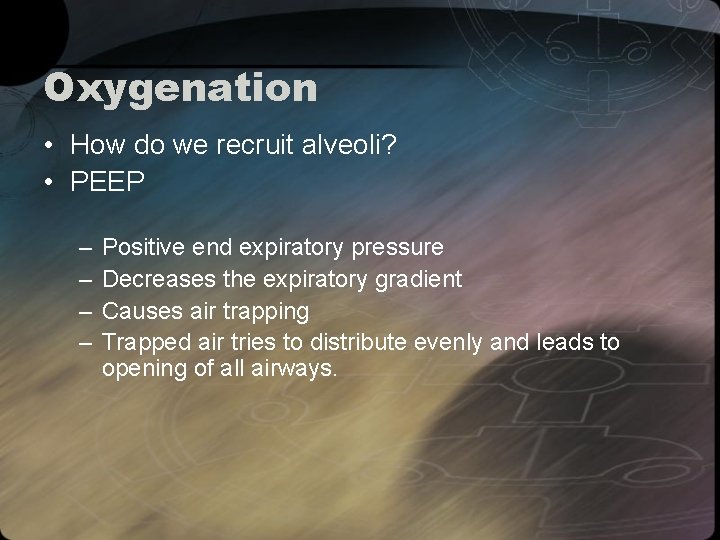 Oxygenation

• How do we recruit alveoli?
• PEEP

– Positive end expiratory pressure
– Decreases the expiratory gradient
– Causes air trapping
– Trapped air tries to distribute evenly and leads to opening of all airways.